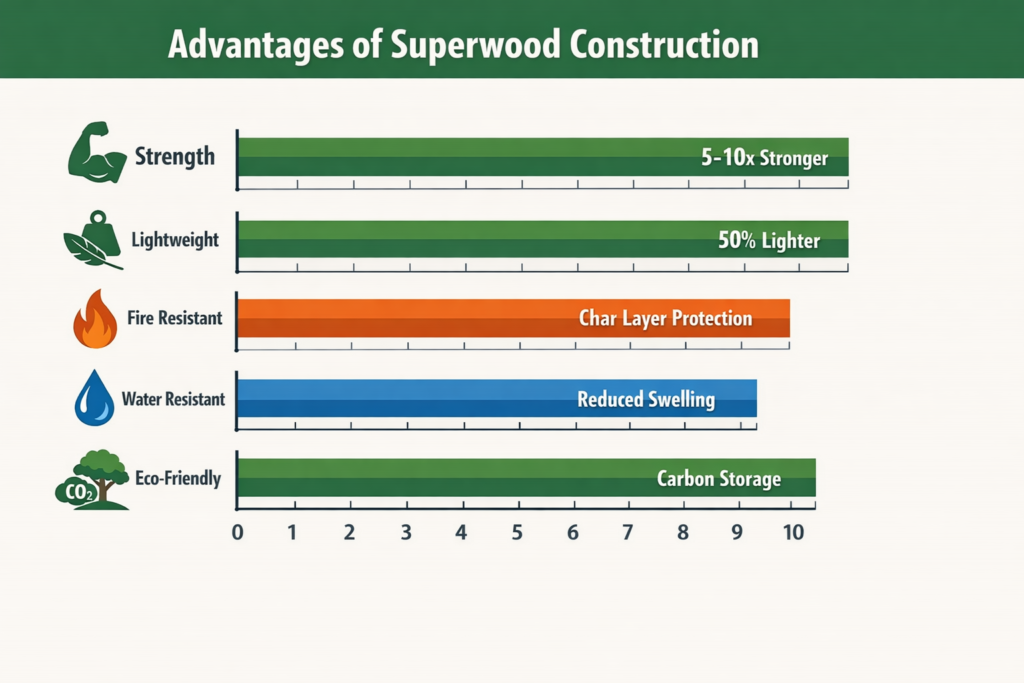 Advantages of Superwood Construction

Strength
5-10x Stronger

Lightweight
50% Lighter

Fire Resistant
Char Layer Protection

Water Resistant
Reduced Swelling

$CO_2$
Eco-Friendly
Carbon Storage

0 1 2 3 4 5 6 7 8 9 10